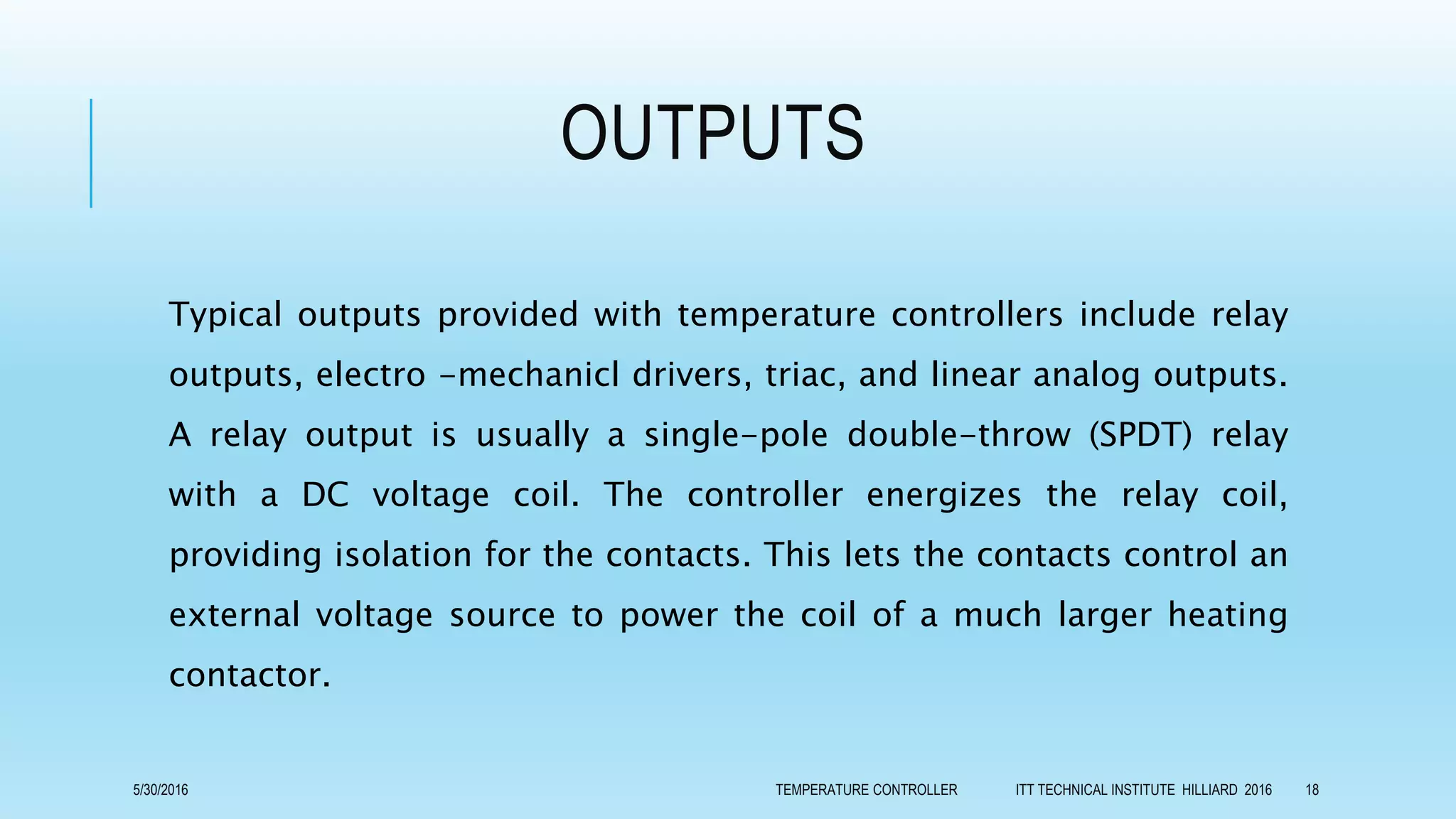 OUTPUTS

Typical outputs provided with temperature controllers include relay outputs, electro -mechanicl drivers, triac, and linear analog outputs. A relay output is usually a single-pole double-throw (SPDT) relay with a DC voltage coil. The controller energizes the relay coil, providing isolation for the contacts. This lets the contacts control an external voltage source to power the coil of a much larger heating contactor.

5/30/2016 TEMPERATURE CONTROLLER ITT TECHNICAL INSTITUTE HILLIARD 2016 18